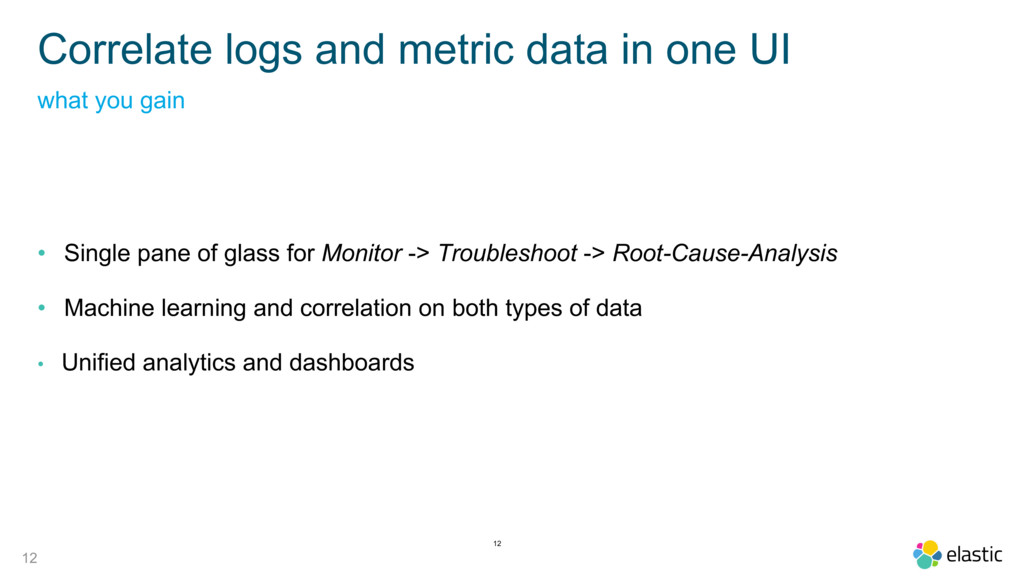 Correlate logs and metric data in one UI

what you gain

• Single pane of glass for Monitor -> Troubleshoot -> Root-Cause-Analysis

• Machine learning and correlation on both types of data

• Unified analytics and dashboards

12

12

elastic